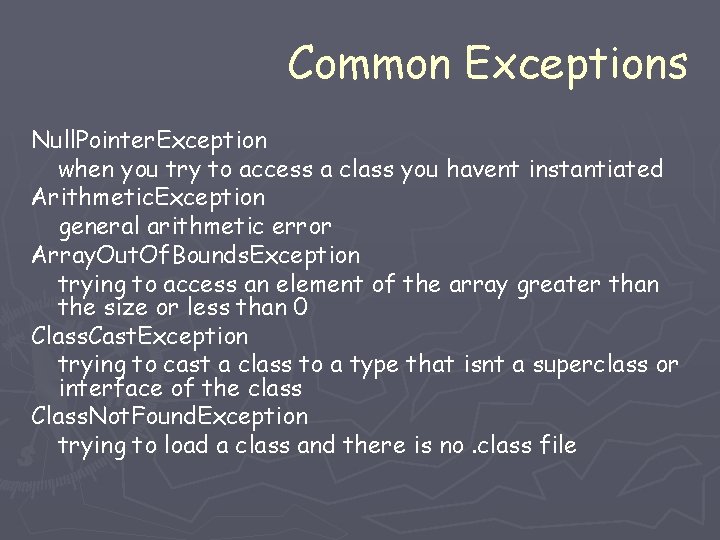 Common Exceptions

NullPointerException
when you try to access a class you havent instantiated
ArithmeticException
general arithmetic error
ArrayOutOfBoundsException
trying to access an element of the array greater than the size or less than 0
ClassCastException
trying to cast a class to a type that isnt a superclass or interface of the class
ClassNotFoundException
trying to load a class and there is no .class file